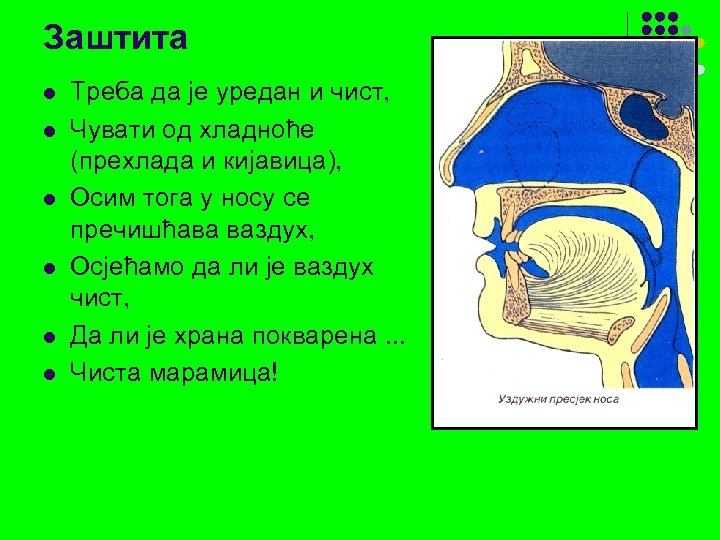 Заштита

- Треба да је уредан и чист,
- Чувати од хладноће (прехлада и кијавица),
- Осим тога у носу се пречишћава ваздух,
- Осјећамо да ли је ваздух чист,
- Да ли је храна покварена ...
- Чиста марамица!

Уздужни пресјек носа